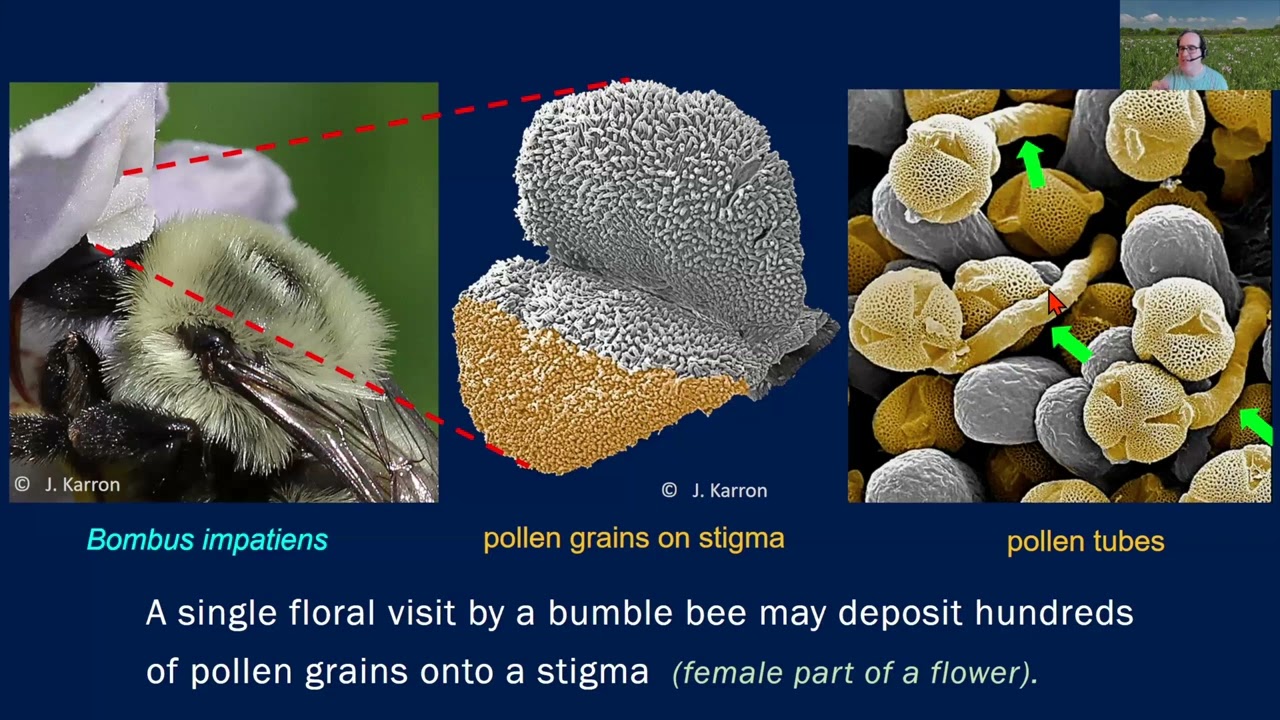 © J. Karron

© J. Karron

Bombus impatiens

pollen grains on stigma

pollen tubes

A single floral visit by a bumble bee may deposit hundreds of pollen grains onto a stigma (female part of a flower).